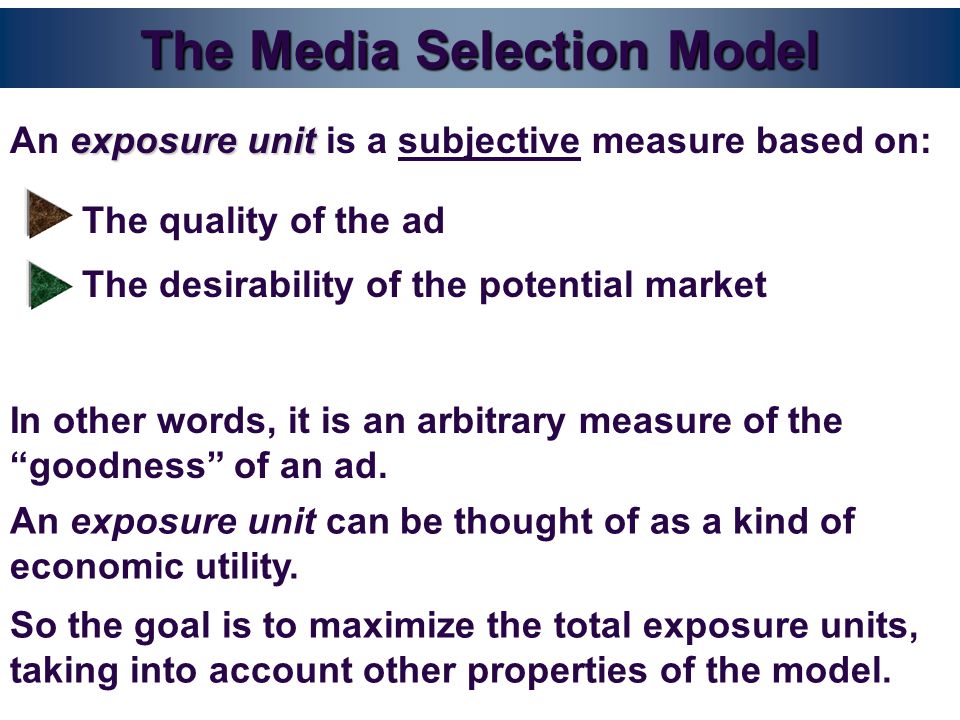 The Media Selection Model

An exposure unit is a subjective measure based on:

The quality of the ad

The desirability of the potential market

In other words, it is an arbitrary measure of the “goodness” of an ad.

An exposure unit can be thought of as a kind of economic utility.

So the goal is to maximize the total exposure units, taking into account other properties of the model.